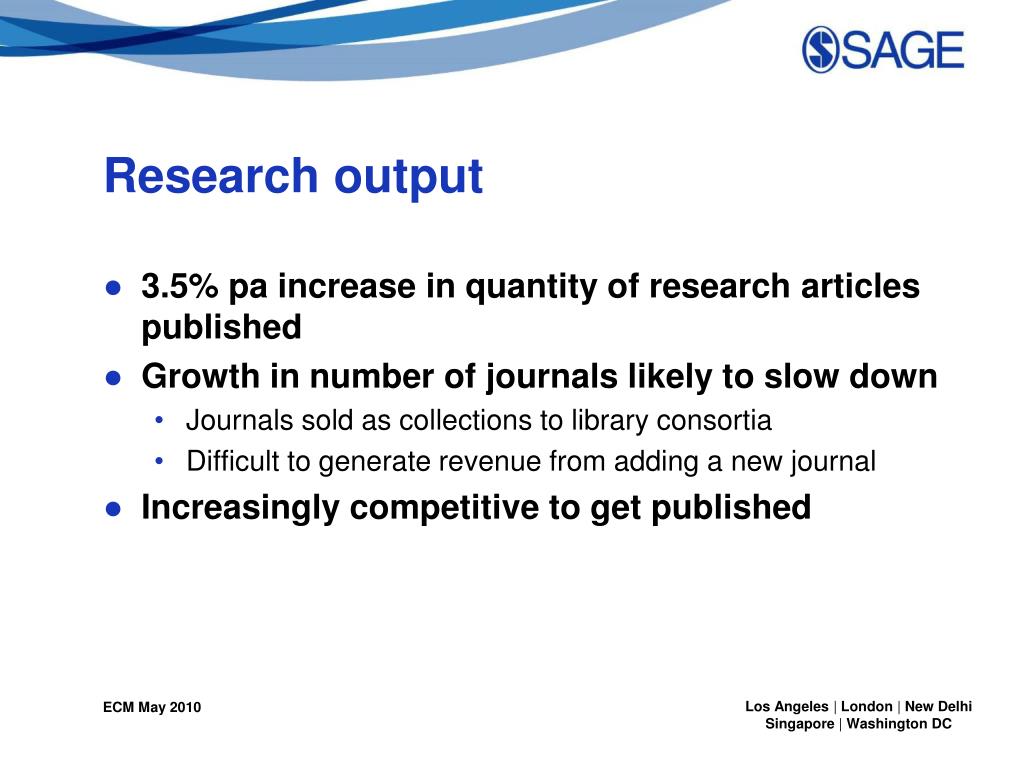 SAGE

Research output

● 3.5% pa increase in quantity of research articles published

● Growth in number of journals likely to slow down

• Journals sold as collections to library consortia

• Difficult to generate revenue from adding a new journal

● Increasingly competitive to get published

ECM May 2010

Los Angeles | London | New Delhi
Singapore | Washington DC